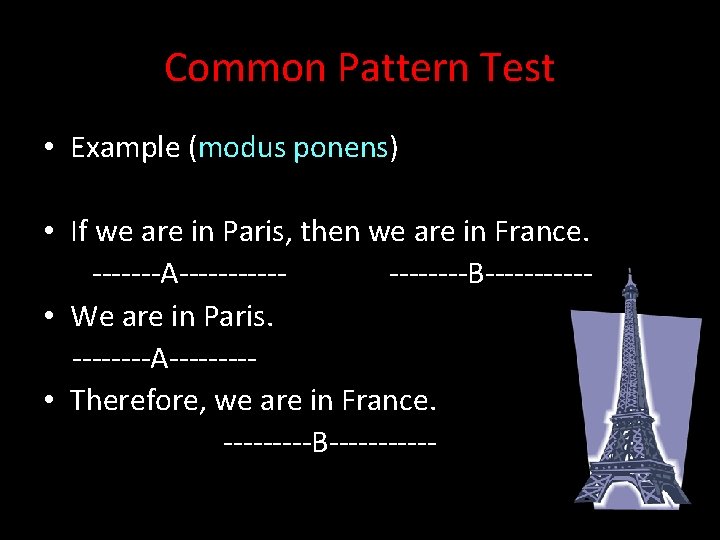 Common Pattern Test

• Example (modus ponens)

• If we are in Paris, then we are in France.
-------A----------- --------B-----------
• We are in Paris.
--------A---------
• Therefore, we are in France.
---------B-----------